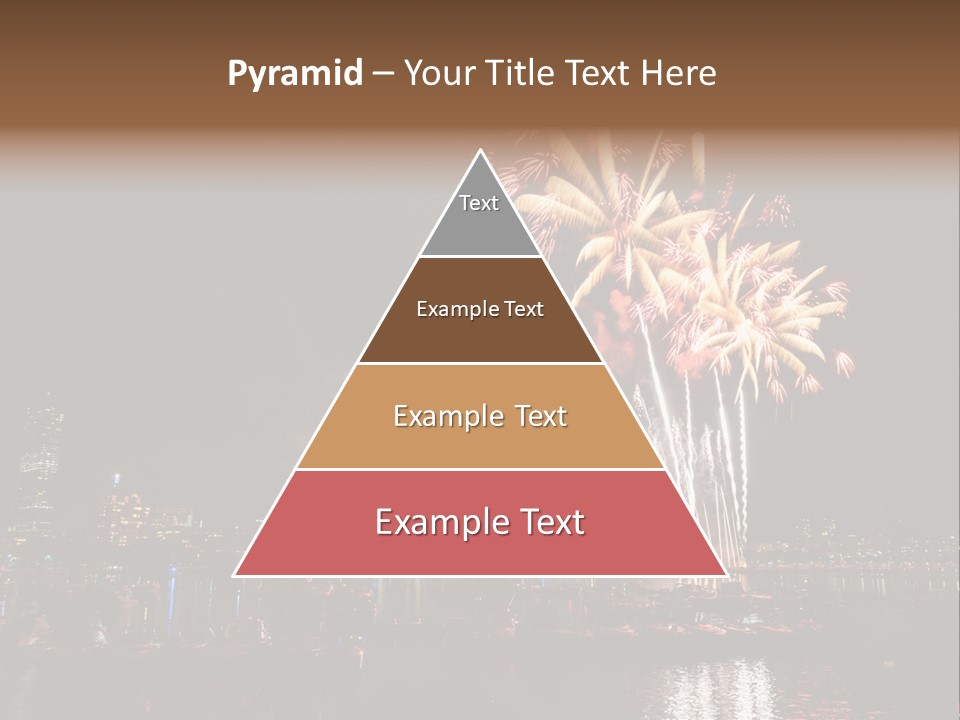 Pyramid – Your Title Text Here

Text

Example Text

Example Text

Example Text